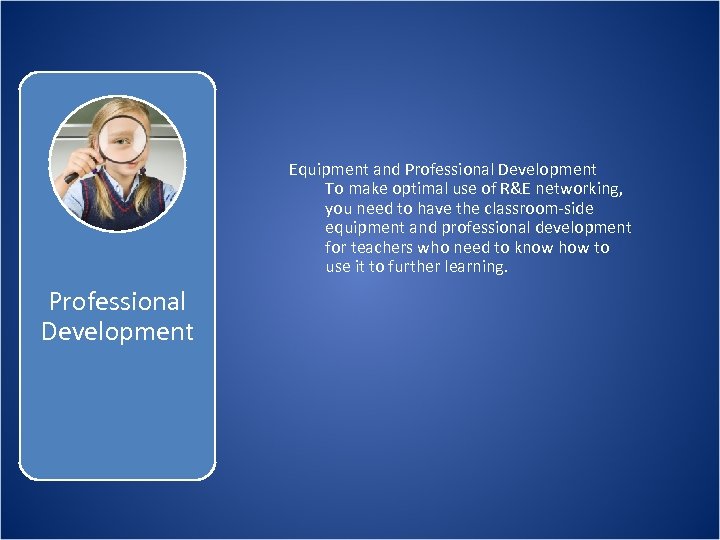 Professional Development

Equipment and Professional Development

To make optimal use of R&E networking, you need to have the classroom-side equipment and professional development for teachers who need to know how to use it to further learning.